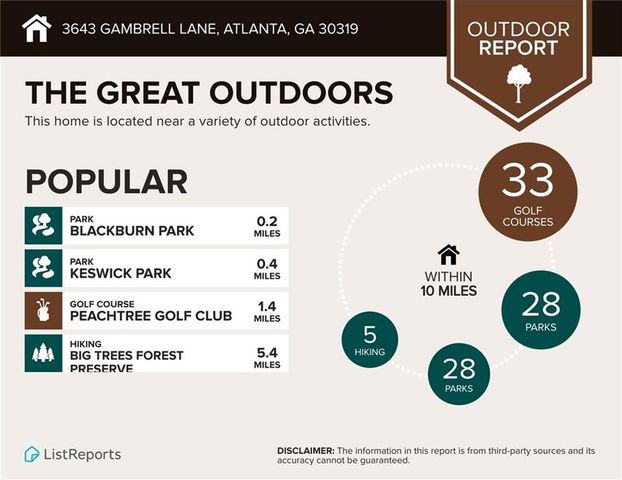 3643 GAMBRELL LANE, ATLANTA, GA 30319

OUTDOOR REPORT

THE GREAT OUTDOORS

This home is located near a variety of outdoor activities.

POPULAR

PARK
BLACKBURN PARK
0.2 MILES

PARK
KESWICK PARK
0.4 MILES

GOLF COURSE
PEACHTREE GOLF CLUB
1.4 MILES

HIKING
BIG TREES FOREST PRESERVE
5.4 MILES

33 GOLF COURSES

WITHIN 10 MILES

28 PARKS

5 HIKING

28 PARKS

ListReports

DISCLAIMER: The information in this report is from third-party sources and its accuracy cannot be guaranteed.